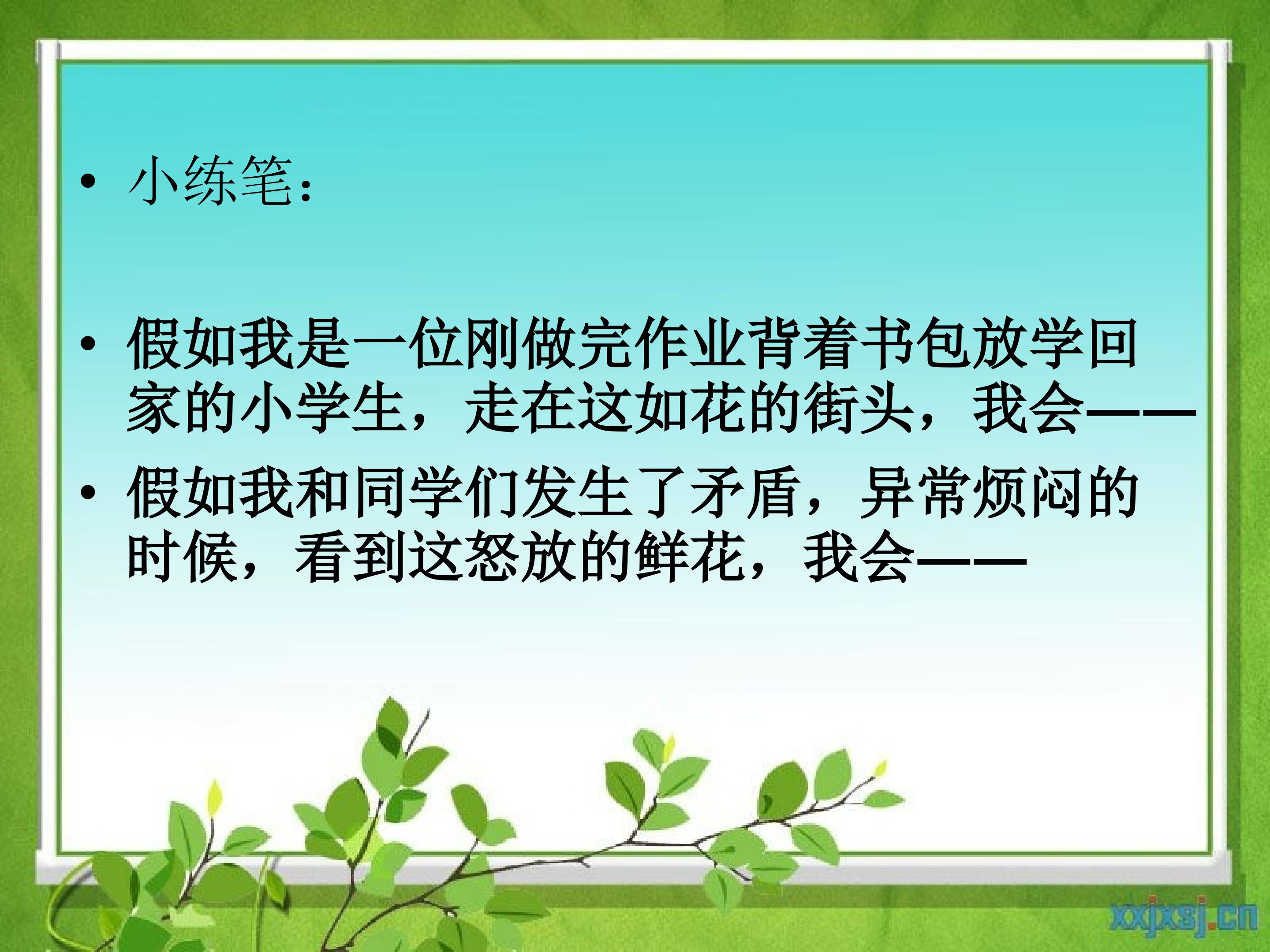 • 小练笔：

• 假如我是一位刚做完作业背着书包放学回家的小学生，走在这如花的街头，我会——

• 假如我和同学们发生了矛盾，异常烦闷的时候，看到这怒放的鲜花，我会——

xxjxsj.cn